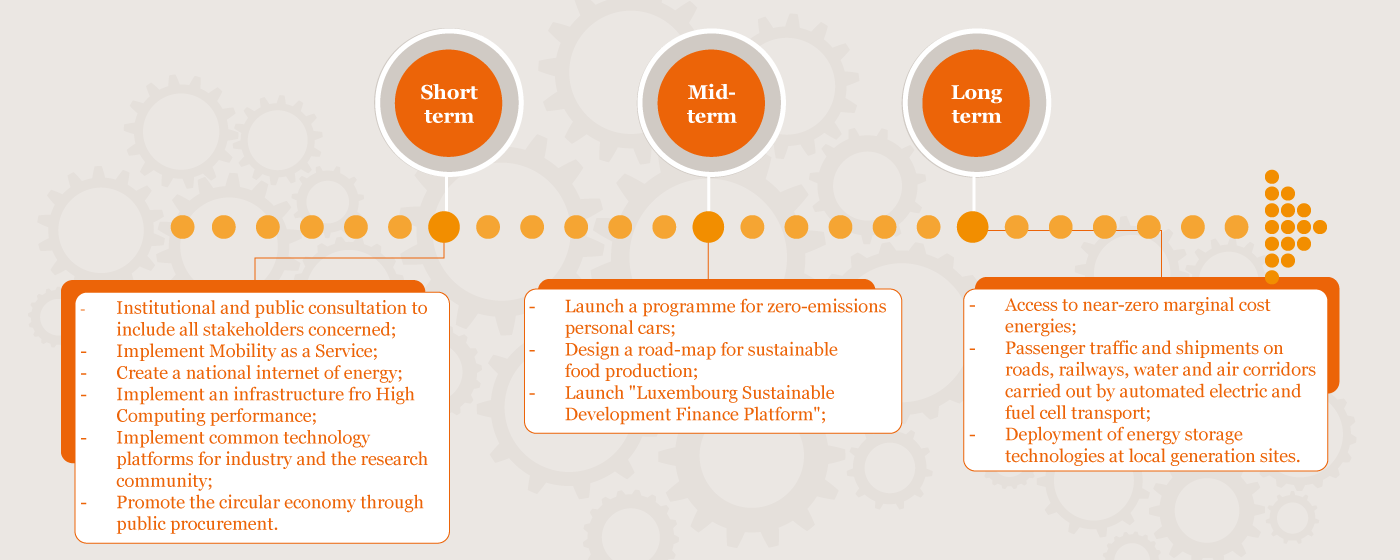 Short term

Mid-term

Long term

- Institutional and public consultation to include all stakeholders concerned;
- Implement Mobility as a Service;
- Create a national internet of energy;
- Implement an infrastructure fro High Computing performance;
- Implement common technology platforms for industry and the research community;
- Promote the circular economy through public procurement.

- Launch a programme for zero-emissions personal cars;
- Design a road-map for sustainable food production;
- Launch "Luxembourg Sustainable Development Finance Platform";

- Access to near-zero marginal cost energies;
- Passenger traffic and shipments on roads, railways, water and air corridors carried out by automated electric and fuel cell transport;
- Deployment of energy storage technologies at local generation sites.